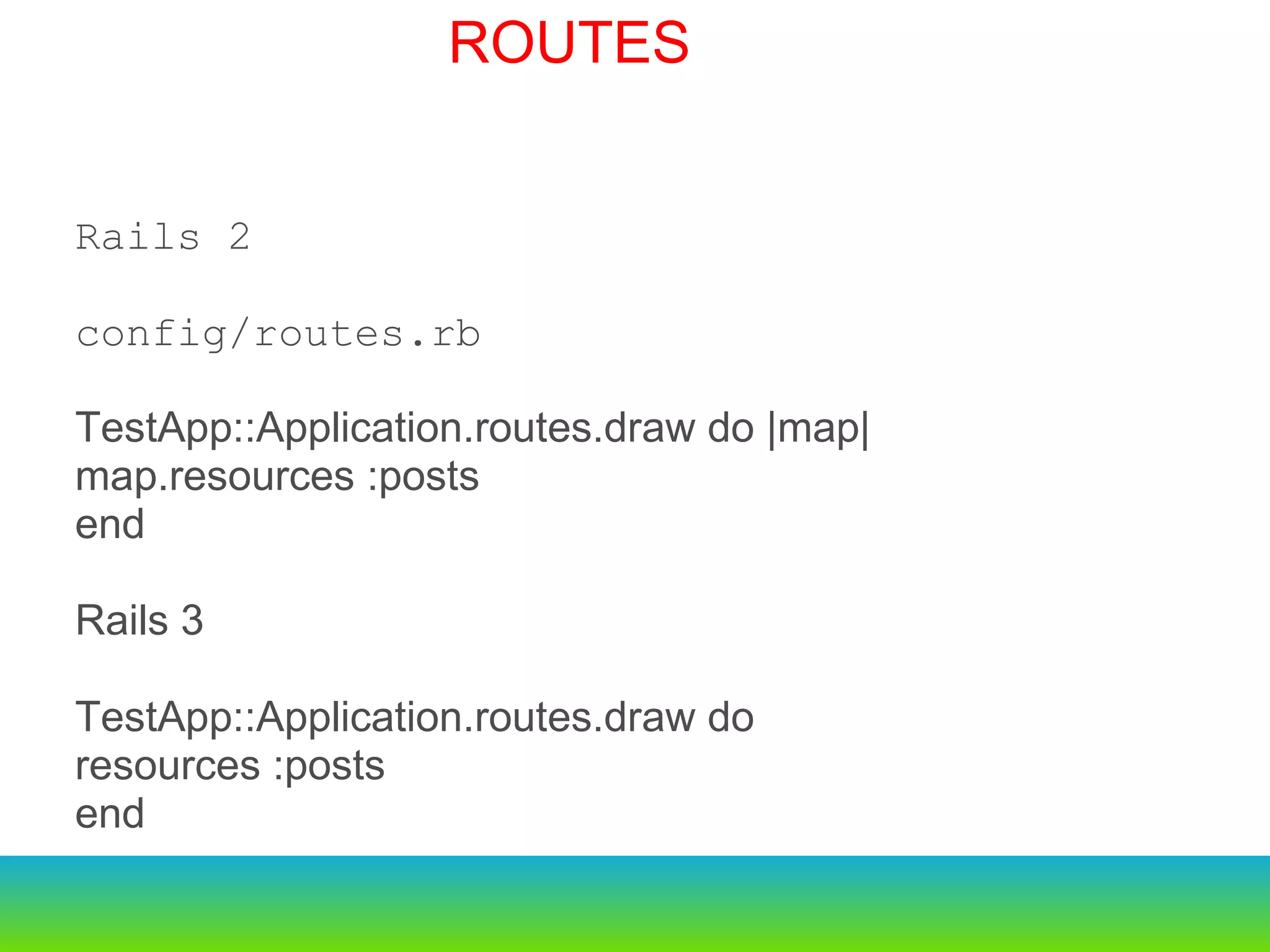 ROUTES

Rails 2

config/routes.rb

TestApp::Application.routes.draw do |map|
map.resources :posts
end

Rails 3

TestApp::Application.routes.draw do
resources :posts
end